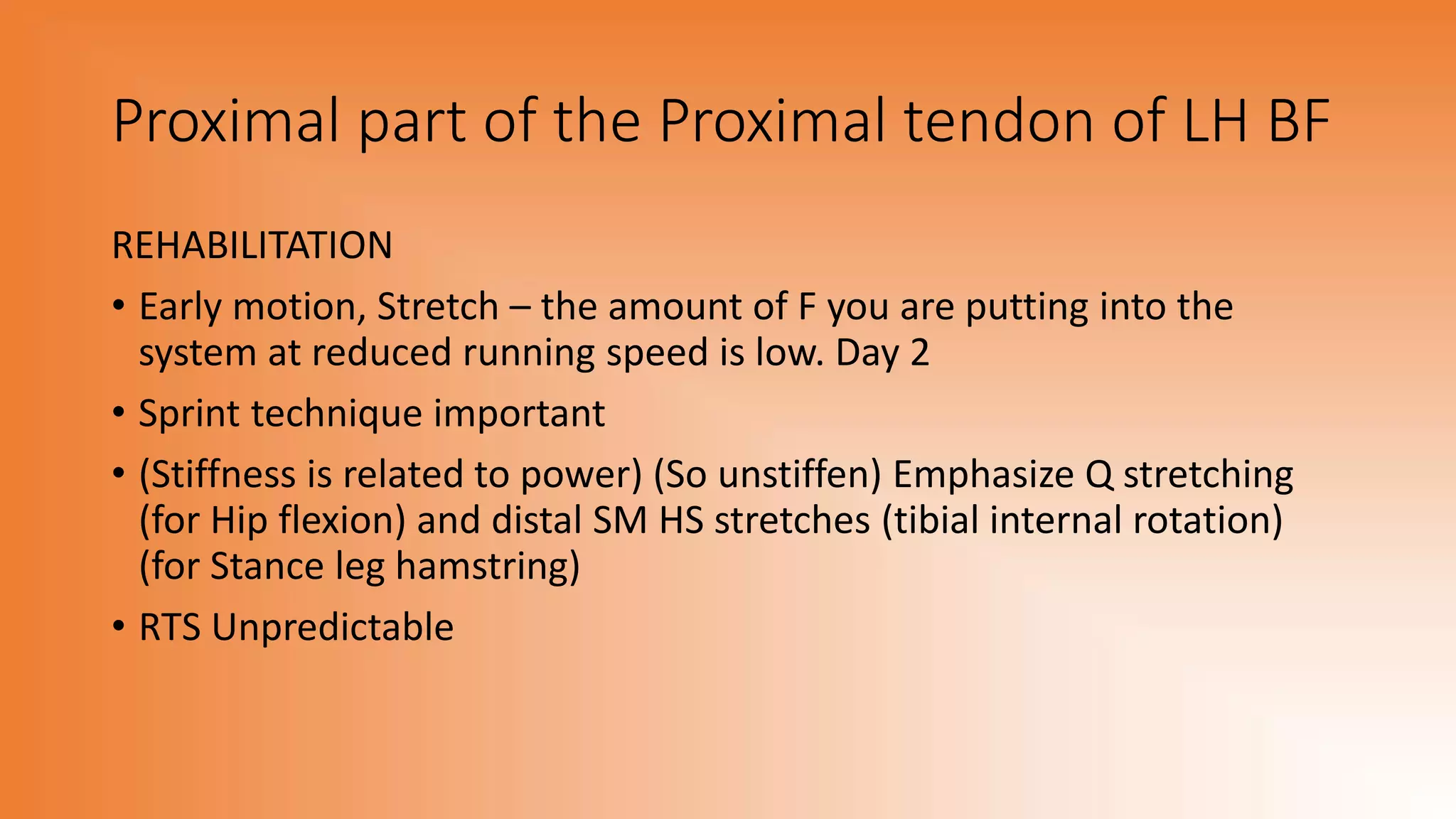 Proximal part of the Proximal tendon of LH BF

REHABILITATION

• Early motion, Stretch – the amount of F you are putting into the system at reduced running speed is low. Day 2

• Sprint technique important

• (Stiffness is related to power) (So unstiffen) Emphasize Q stretching (for Hip flexion) and distal SM HS stretches (tibial internal rotation) (for Stance leg hamstring)

• RTS Unpredictable